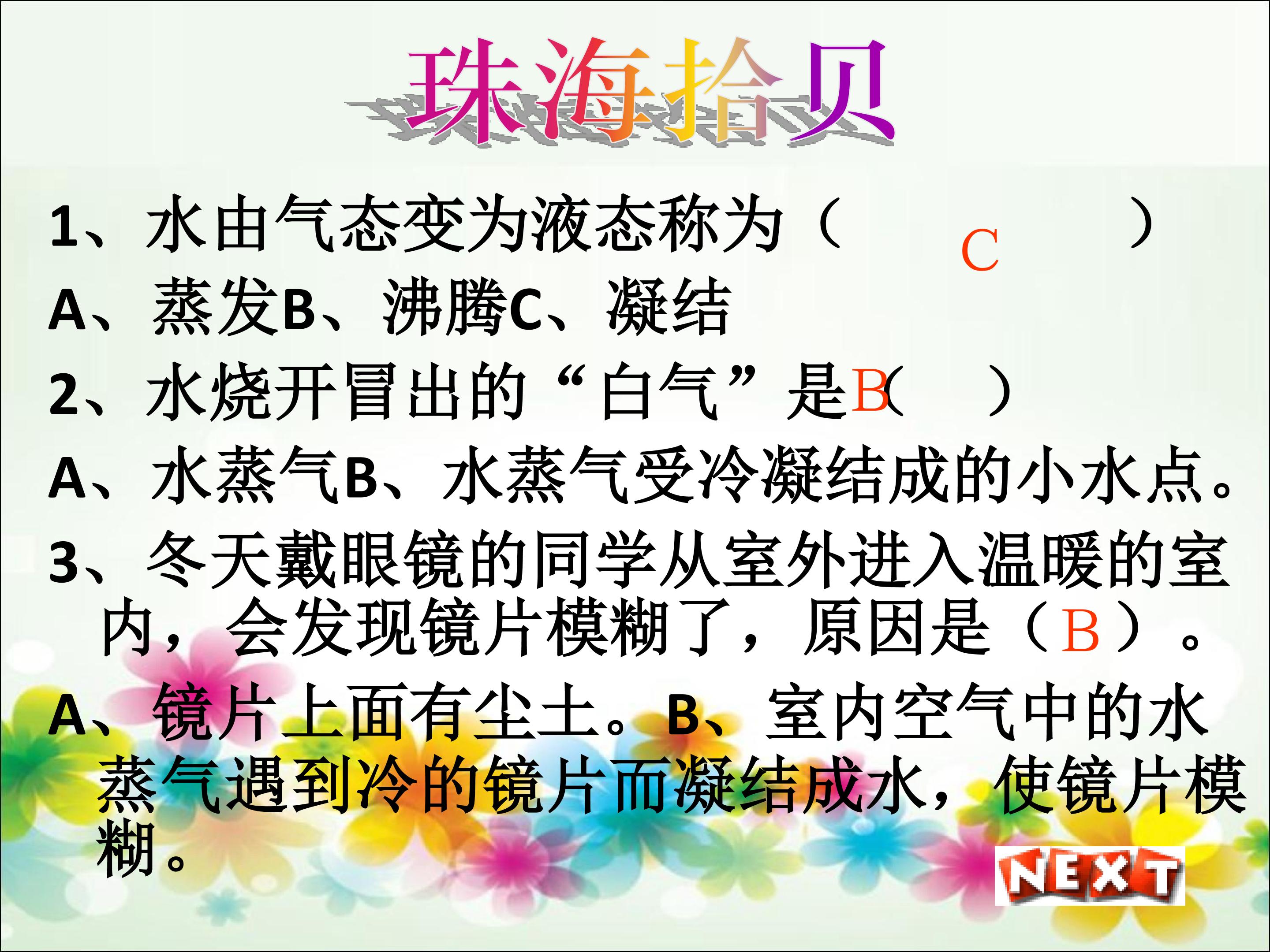 珠海拾贝

1、水由气态变为液态称为（ C ）
A、蒸发B、沸腾C、凝结

2、水烧开冒出的“白气”是B（ ）
A、水蒸气B、水蒸气受冷凝结成的小水点。

3、冬天戴眼镜的同学从室外进入温暖的室内，会发现镜片模糊了，原因是（B）。
A、镜片上面有尘土。B、室内空气中的水蒸气遇到冷的镜片而凝结成水，使镜片模糊。

NEXT